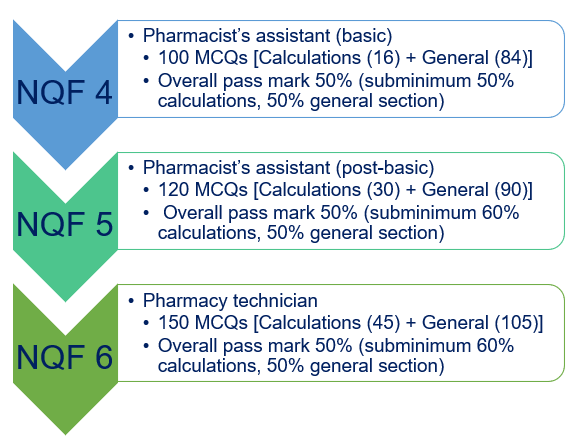 NQF 4

• Pharmacist's assistant (basic)
  • 100 MCQs [Calculations (16) + General (84)]
  • Overall pass mark 50% (subminimum 50% calculations, 50% general section)

NQF 5

• Pharmacist's assistant (post-basic)
  • 120 MCQs [Calculations (30) + General (90)]
  • Overall pass mark 50% (subminimum 60% calculations, 50% general section)

NQF 6

• Pharmacy technician
  • 150 MCQs [Calculations (45) + General (105)]
  • Overall pass mark 50% (subminimum 60% calculations, 50% general section)